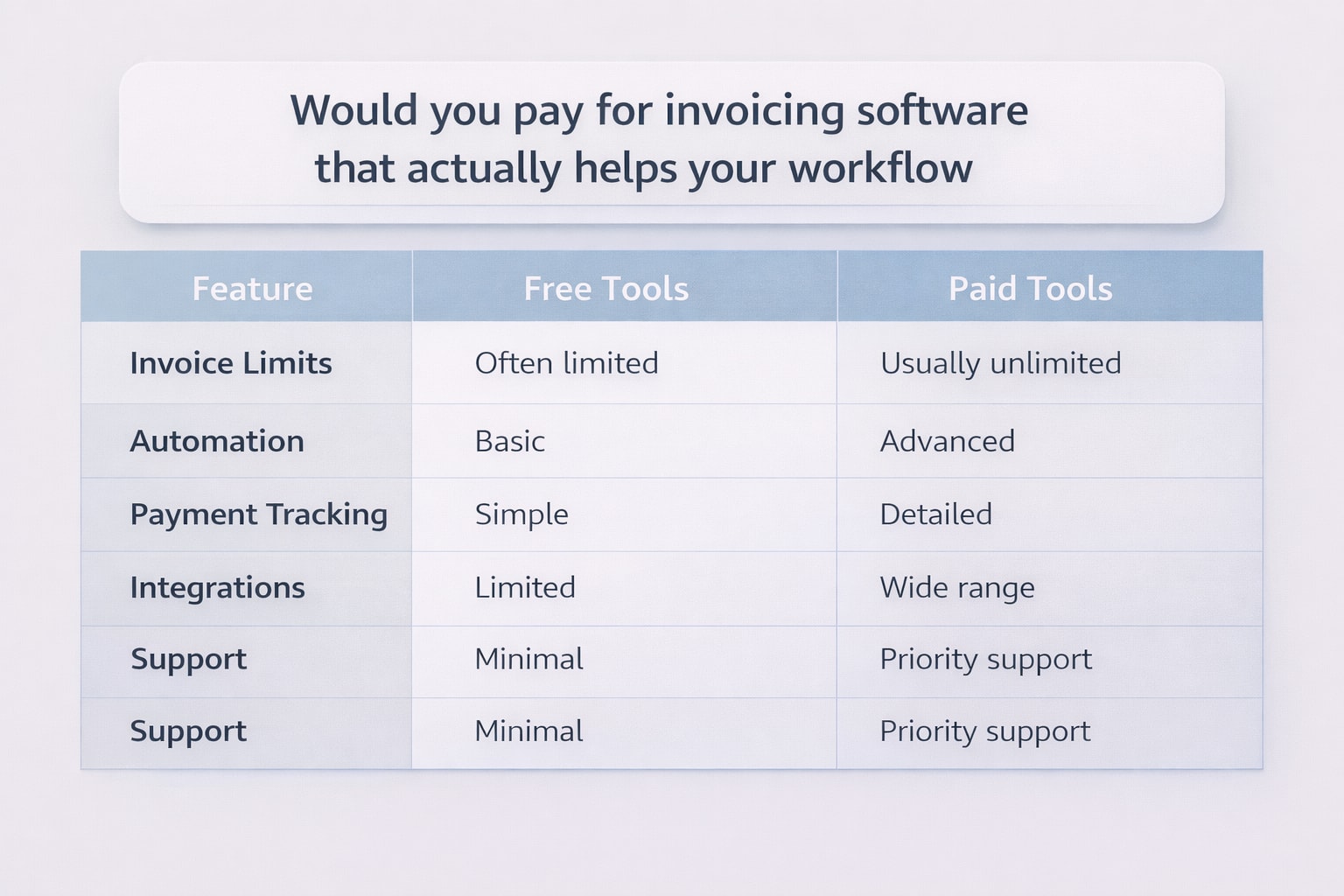 Would you pay for invoicing software that actually helps your workflow

| Feature | Free Tools | Paid Tools |
|---|---|---|
| Invoice Limits | Often limited | Usually unlimited |
| Automation | Basic | Advanced |
| Payment Tracking | Simple | Detailed |
| Integrations | Limited | Wide range |
| Support | Minimal | Priority support |
| Support | Minimal | Priority support |